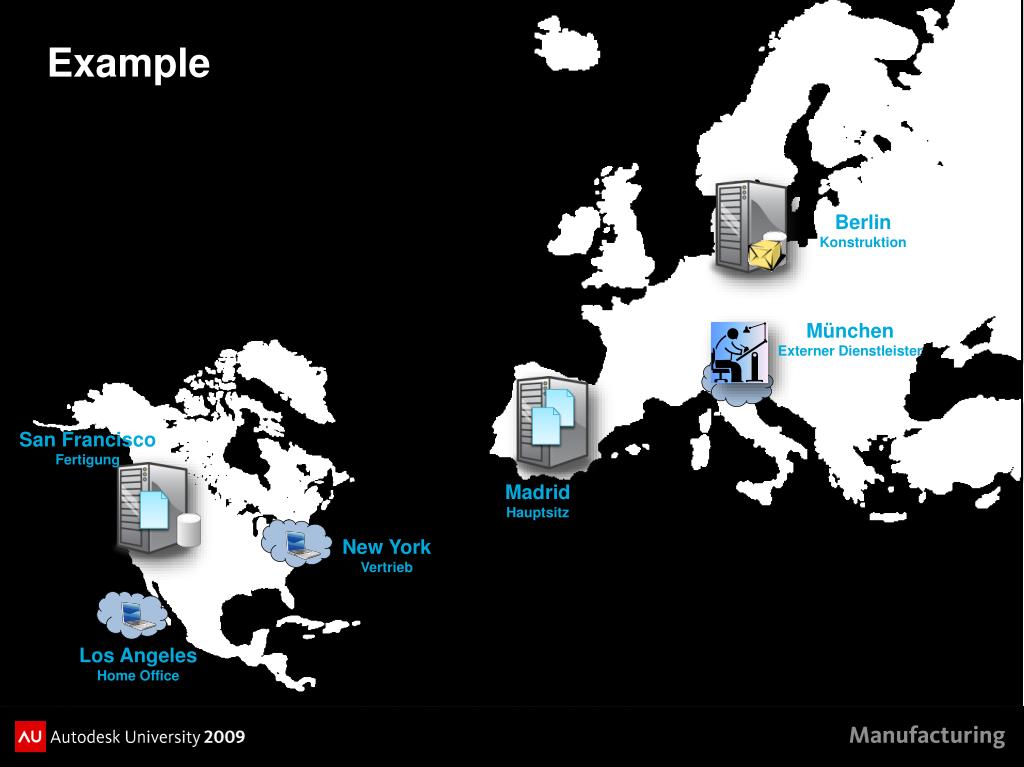 Example

Berlin
Konstruktion

München
Externer Dienstleister

San Francisco
Fertigung

Madrid
Hauptsitz

New York
Vertrieb

Los Angeles
Home Office

AU Autodesk University 2009

Manufacturing